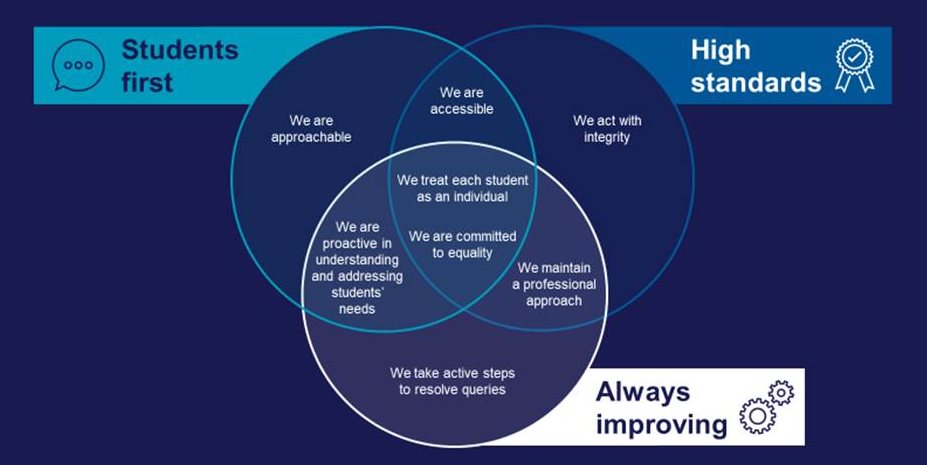 Students first

High standards

We are approachable

We are accessible

We act with integrity

We treat each student as an individual

We are committed to equality

We are proactive in understanding and addressing students' needs

We maintain a professional approach

We take active steps to resolve queries

Always improving